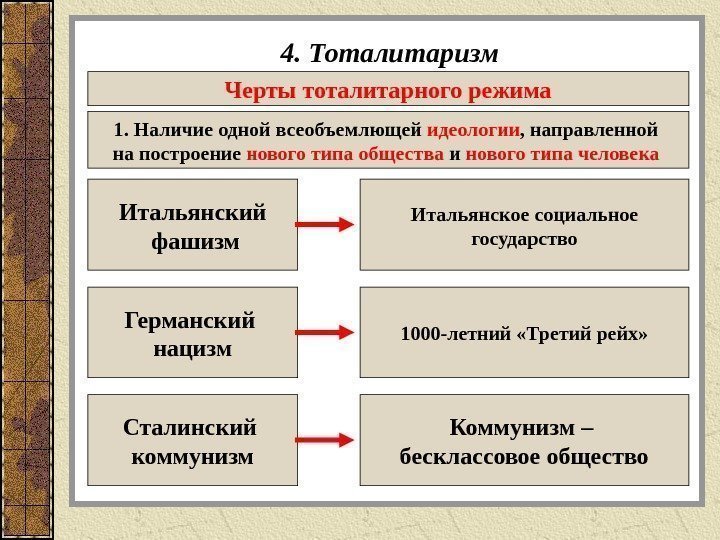 4. Тоталитаризм

Черты тоталитарного режима

1. Наличие одной всеобъемлющей идеологии, направленной на построение нового типа общества и нового типа человека

Итальянский фашизм

Итальянское социальное государство

Германский нацизм

1000-летний «Третий рейх»

Сталинский коммунизм

Коммунизм – бесклассовое общество